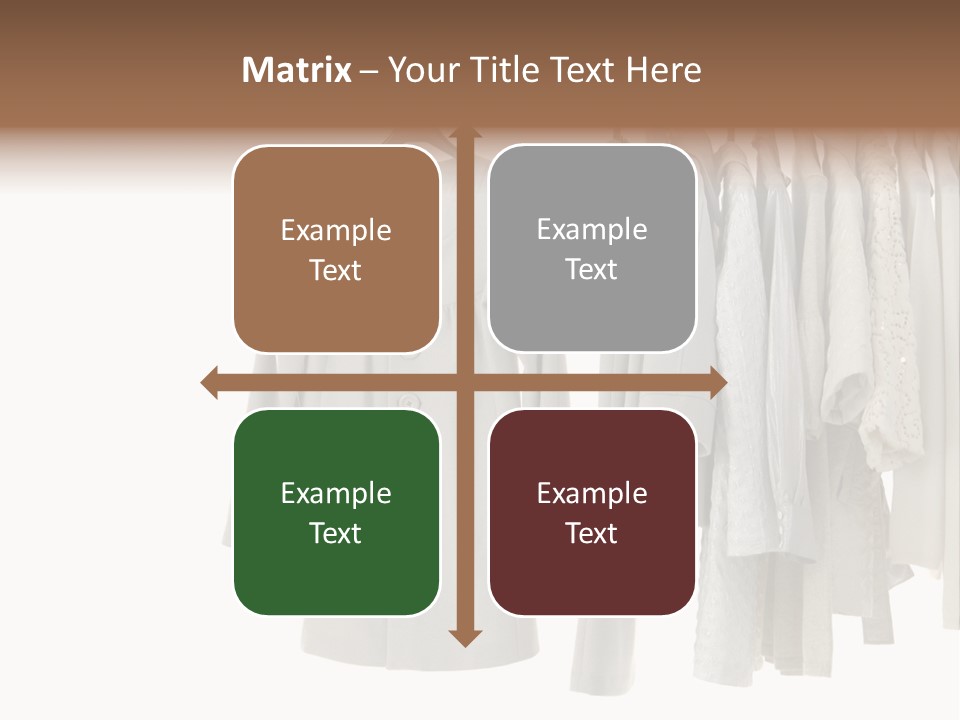 Matrix – Your Title Text Here

Example Text

Example Text

Example Text

Example Text